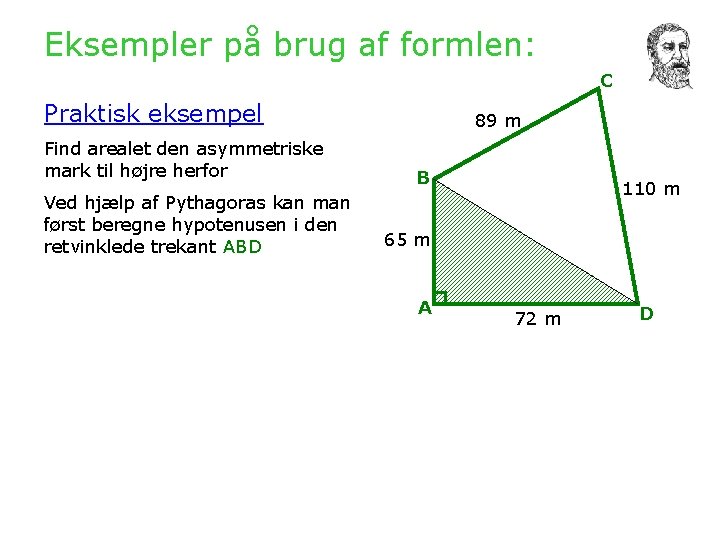 Eksempler på brug af formlen:

Praktisk eksempel

Find arealet den asymmetriske mark til højre herfor

Ved hjælp af Pythagoras kan man først beregne hypotenusen i den retvinklede trekant ABD

C
89 m
B
110 m
65 m
A
72 m
D